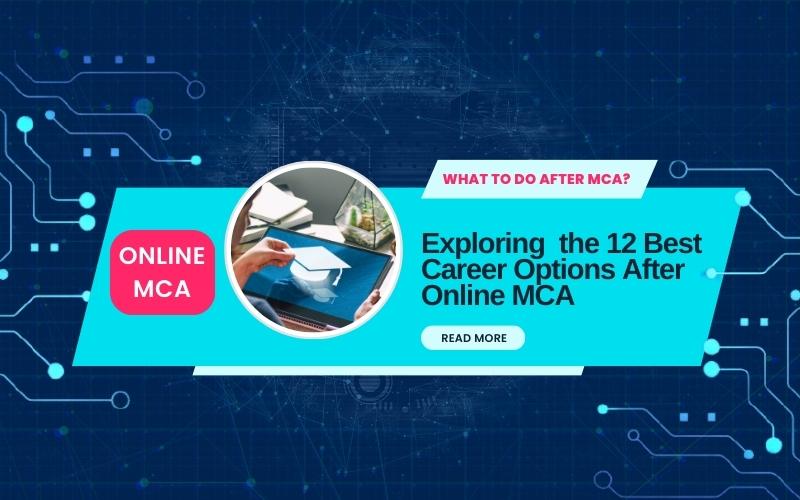 WHAT TO DO AFTER MCA?

ONLINE MCA

Exploring the 12 Best Career Options After Online MCA

READ MORE